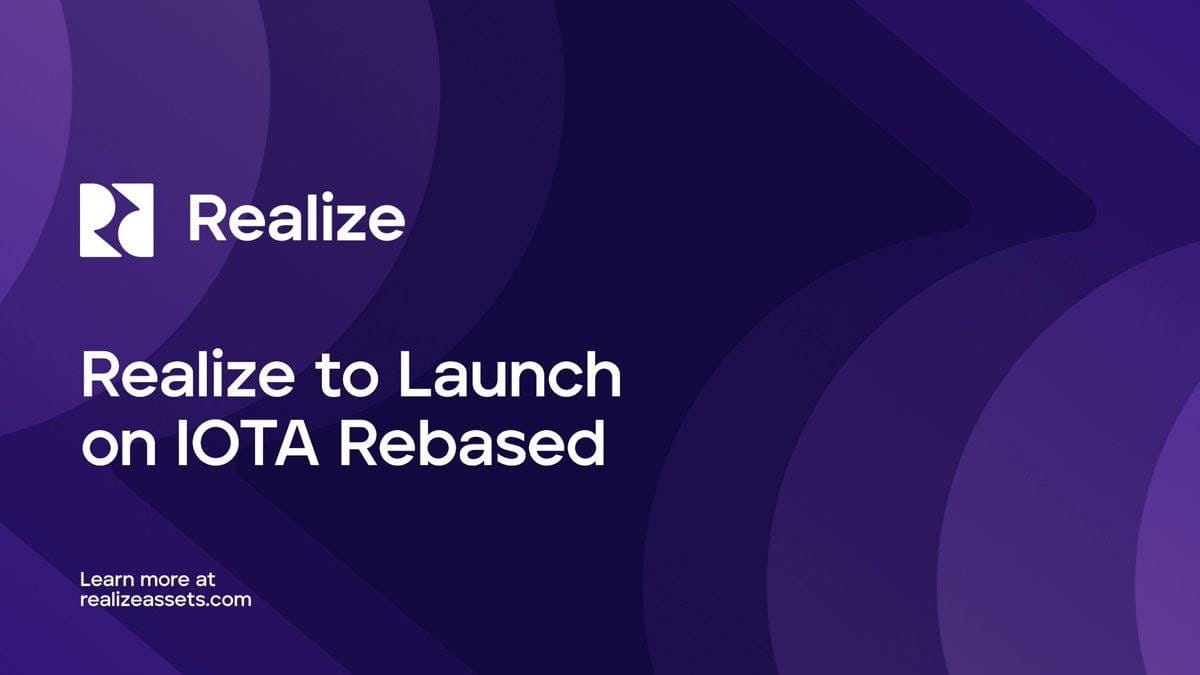 Realize

Realize to Launch on IOTA Rebased

Learn more at realizeassets.com